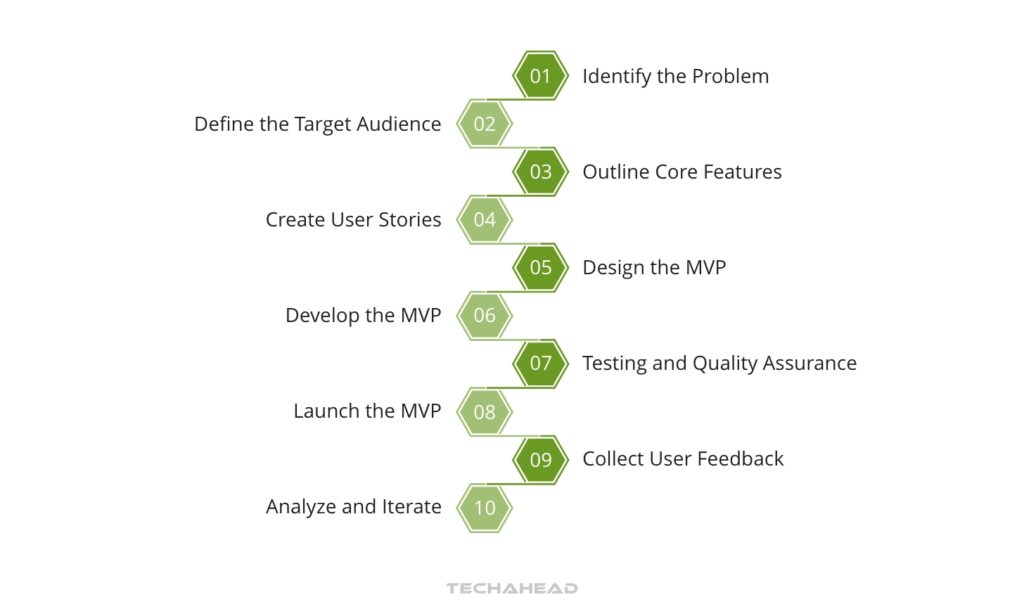 01 Identify the Problem

Define the Target Audience 02

03 Outline Core Features

Create User Stories 04

05 Design the MVP

Develop the MVP 06

07 Testing and Quality Assurance

Launch the MVP 08

09 Collect User Feedback

Analyze and Iterate 10

TECHAHEAD